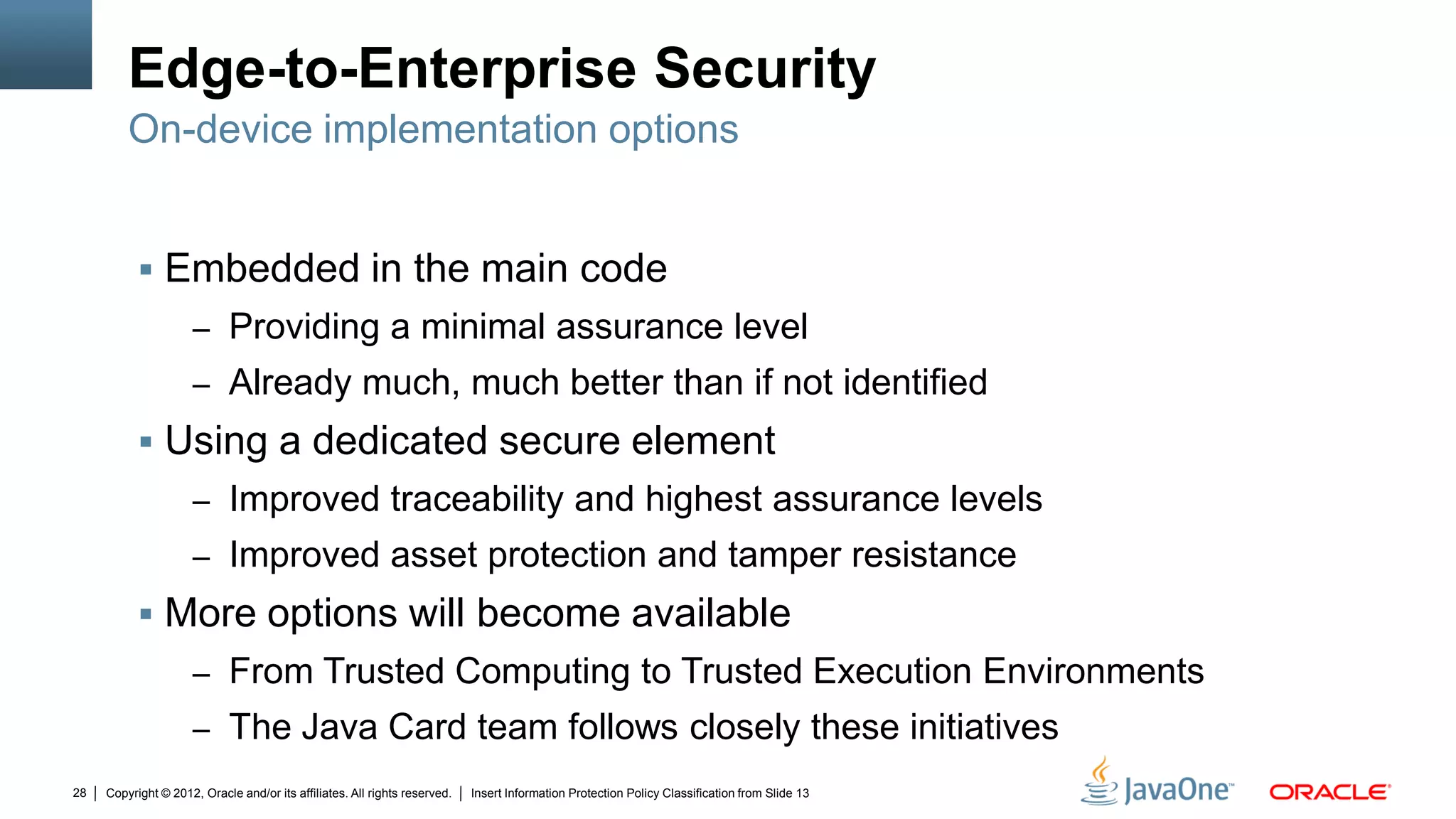 Edge-to-Enterprise Security
On-device implementation options

▪ Embedded in the main code
– Providing a minimal assurance level
– Already much, much better than if not identified
▪ Using a dedicated secure element
– Improved traceability and highest assurance levels
– Improved asset protection and tamper resistance
▪ More options will become available
– From Trusted Computing to Trusted Execution Environments
– The Java Card team follows closely these initiatives

28 | Copyright © 2012, Oracle and/or its affiliates. All rights reserved. | Insert Information Protection Policy Classification from Slide 13

JavaOne™ ORACLE®